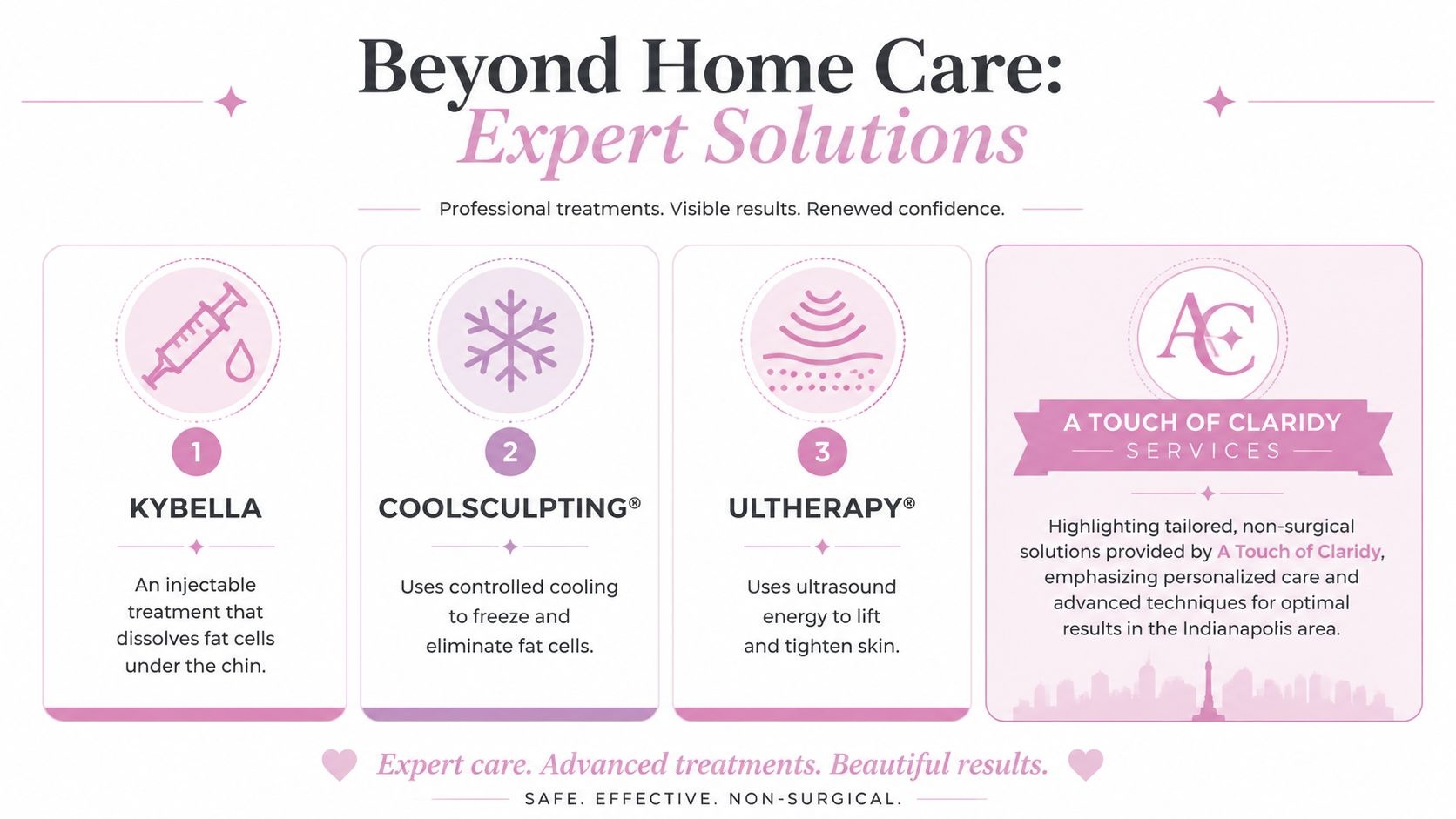 Beyond Home Care:
Expert Solutions

Professional treatments. Visible results. Renewed confidence.

1
KYBELLA
An injectable treatment that dissolves fat cells under the chin.

2
COOLSCULPTING®
Uses controlled cooling to freeze and eliminate fat cells.

3
ULTHERAPY®
Uses ultrasound energy to lift and tighten skin.

AC
A TOUCH OF CLARIDY
SERVICES
Highlighting tailored, non-surgical solutions provided by A Touch of Claridy, emphasizing personalized care and advanced techniques for optimal results in the Indianapolis area.

Expert care. Advanced treatments. Beautiful results.
SAFE. EFFECTIVE. NON-SURGICAL.